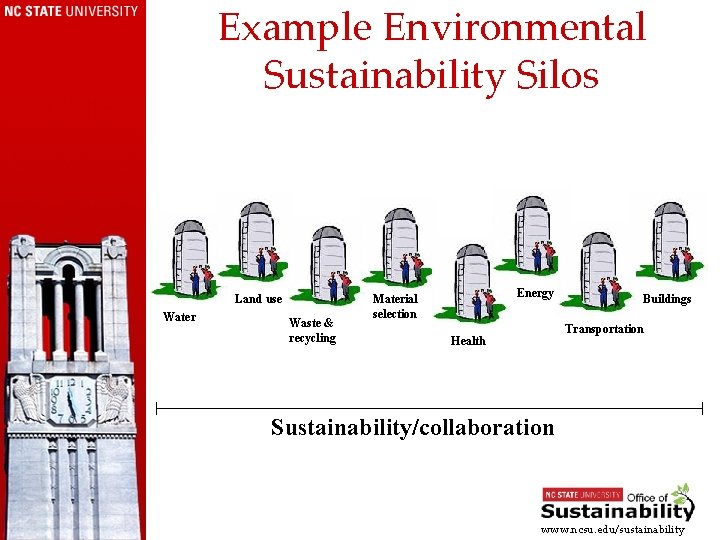 NC STATE UNIVERSITY

Example Environmental Sustainability Silos

Water

Land use

Waste & recycling

Material selection

Health

Energy

Transportation

Buildings

Sustainability/collaboration

NC STATE UNIVERSITY Office of Sustainability

www.ncsu.edu/sustainability